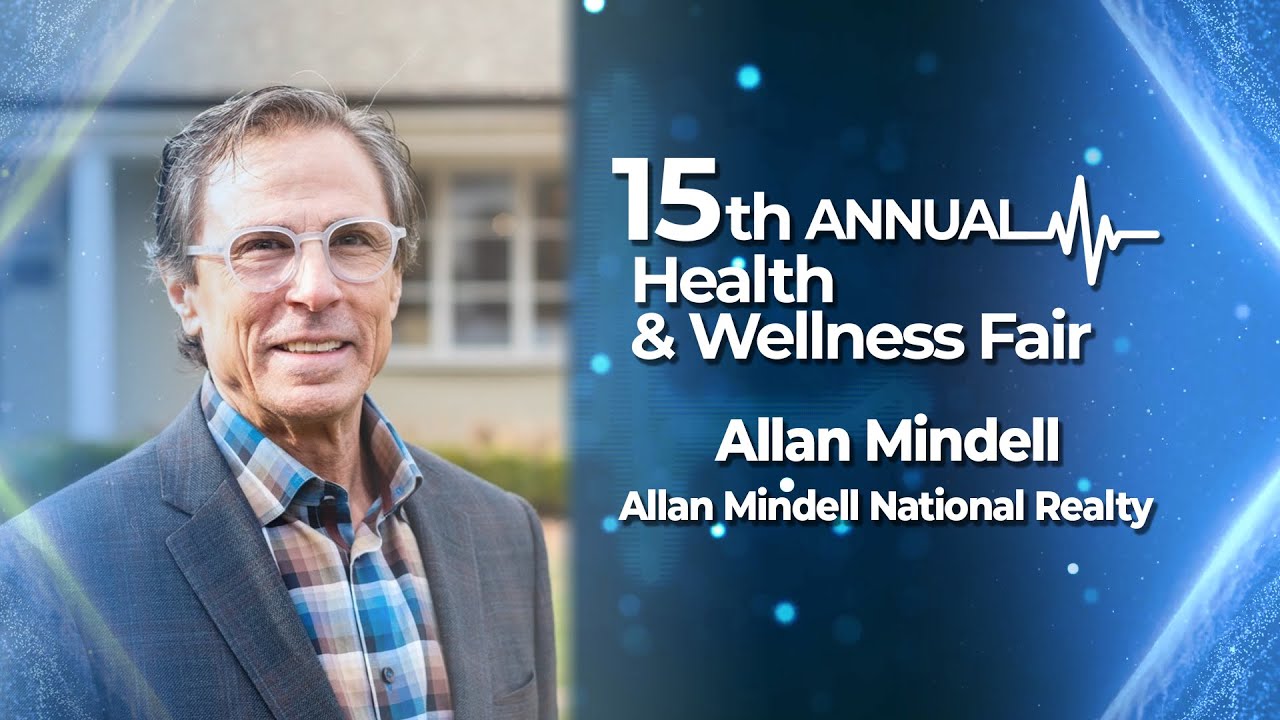 15th ANNUAL
Health
& Wellness Fair

Allan Mindell
Allan Mindell National Realty